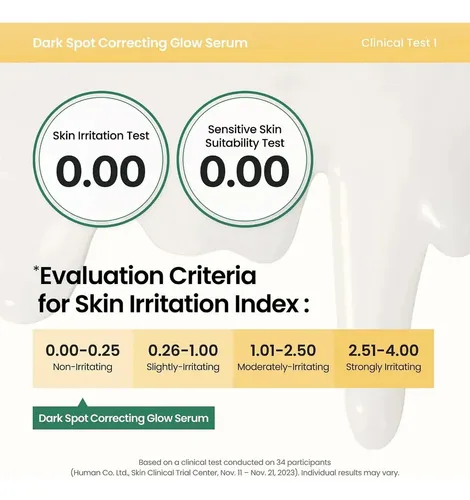 Dark Spot Correcting Glow Serum

Clinical Test 1

Skin Irritation Test
0.00

Sensitive Skin Suitability Test
0.00

*Evaluation Criteria for Skin Irritation Index :

| 0.00-0.25 | 0.26-1.00 | 1.01-2.50 | 2.51-4.00 |
|---|---|---|---|
| Non-Irritating | Slightly-Irritating | Moderately-Irritating | Strongly Irritating |

Dark Spot Correcting Glow Serum

Based on a clinical test conducted on 34 participants (Human Co. Ltd., Skin Clinical Trial Center, Nov. 11 – Nov. 21, 2023). Individual results may vary.